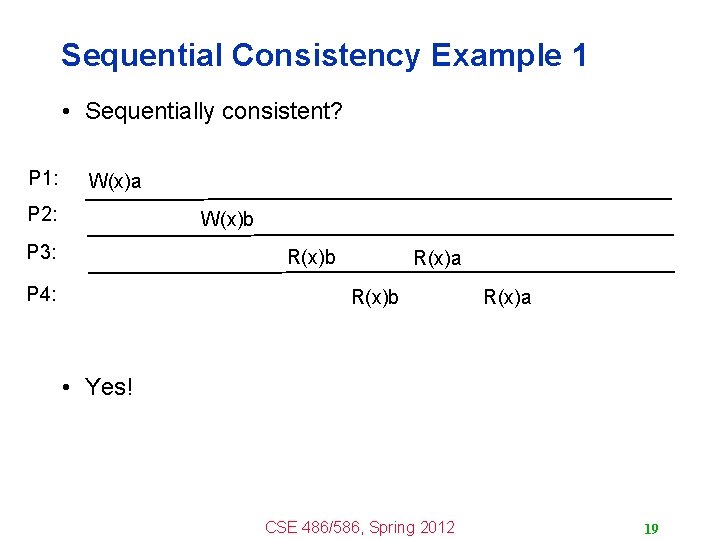 Sequential Consistency Example 1

• Sequentially consistent?

P1: W(x)a

P2: W(x)b

P3: R(x)b R(x)a

P4: R(x)b R(x)a

• Yes!

CSE 486/586, Spring 2012

19